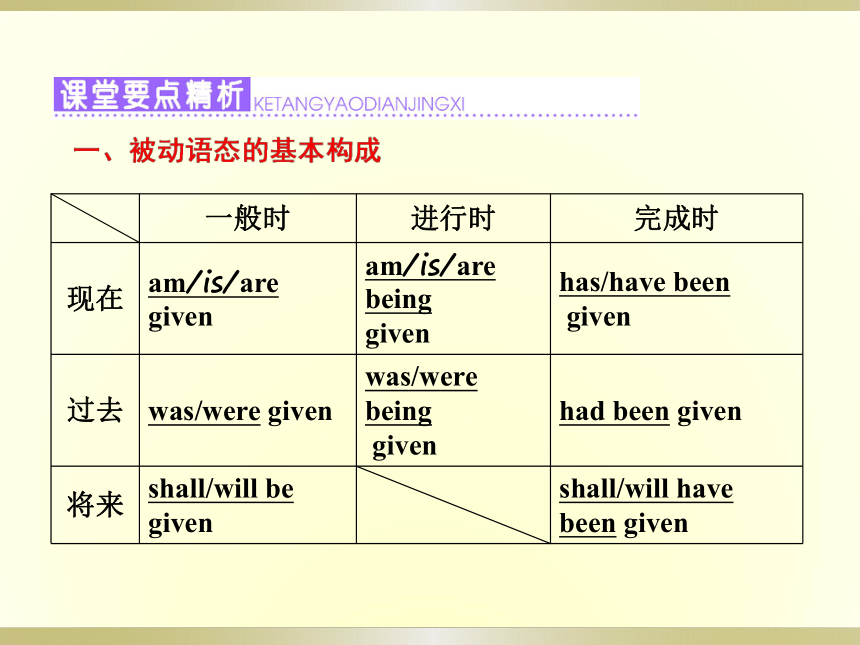 课堂要点精析 KETANGYAODIANJINGXI

一、被动语态的基本构成

| | 一般时 | 进行时 | 完成时 |
|---|---|---|---|
| 现在 | am/is/are given | am/is/are being given | has/have been given |
| 过去 | was/were given | was/were being given | had been given |
| 将来 | shall/will be given | | shall/will have been given |